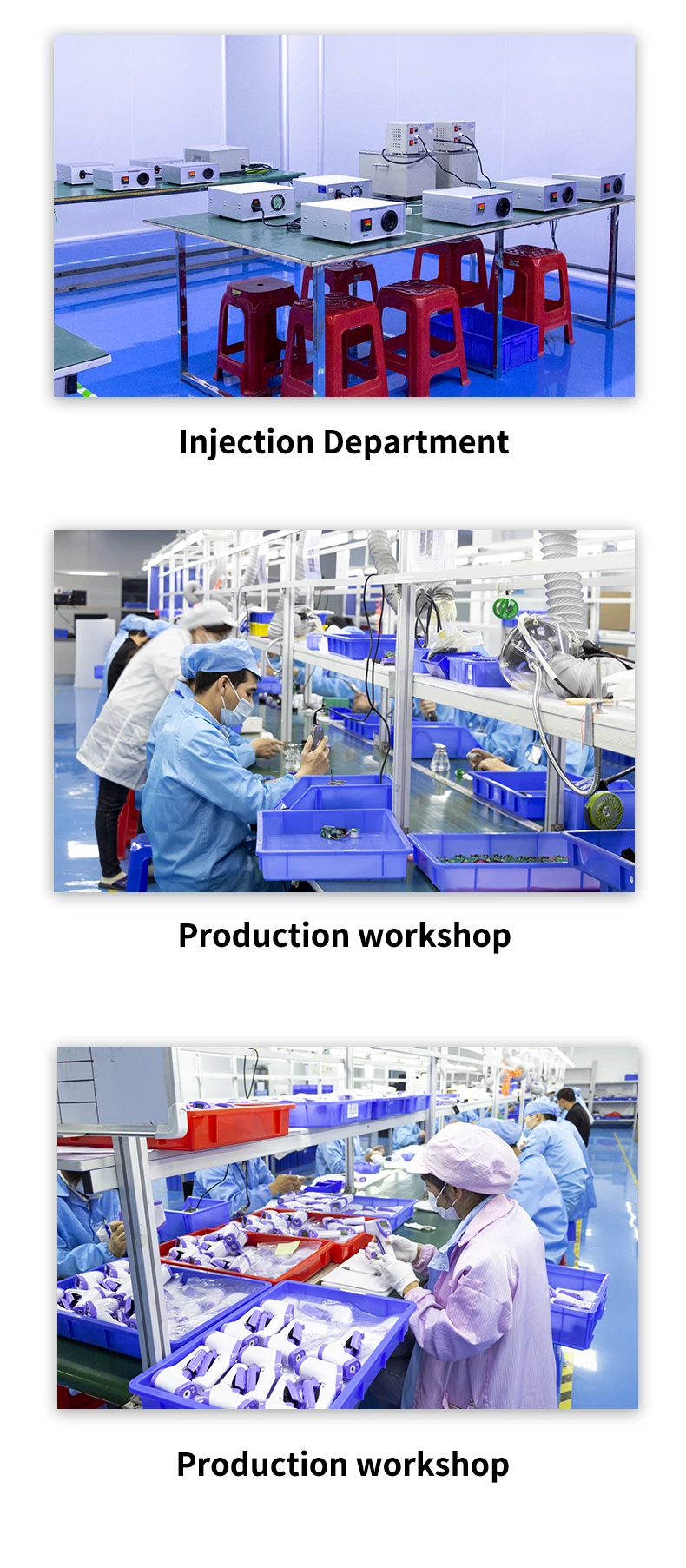 Injection Department

Production workshop

Production workshop